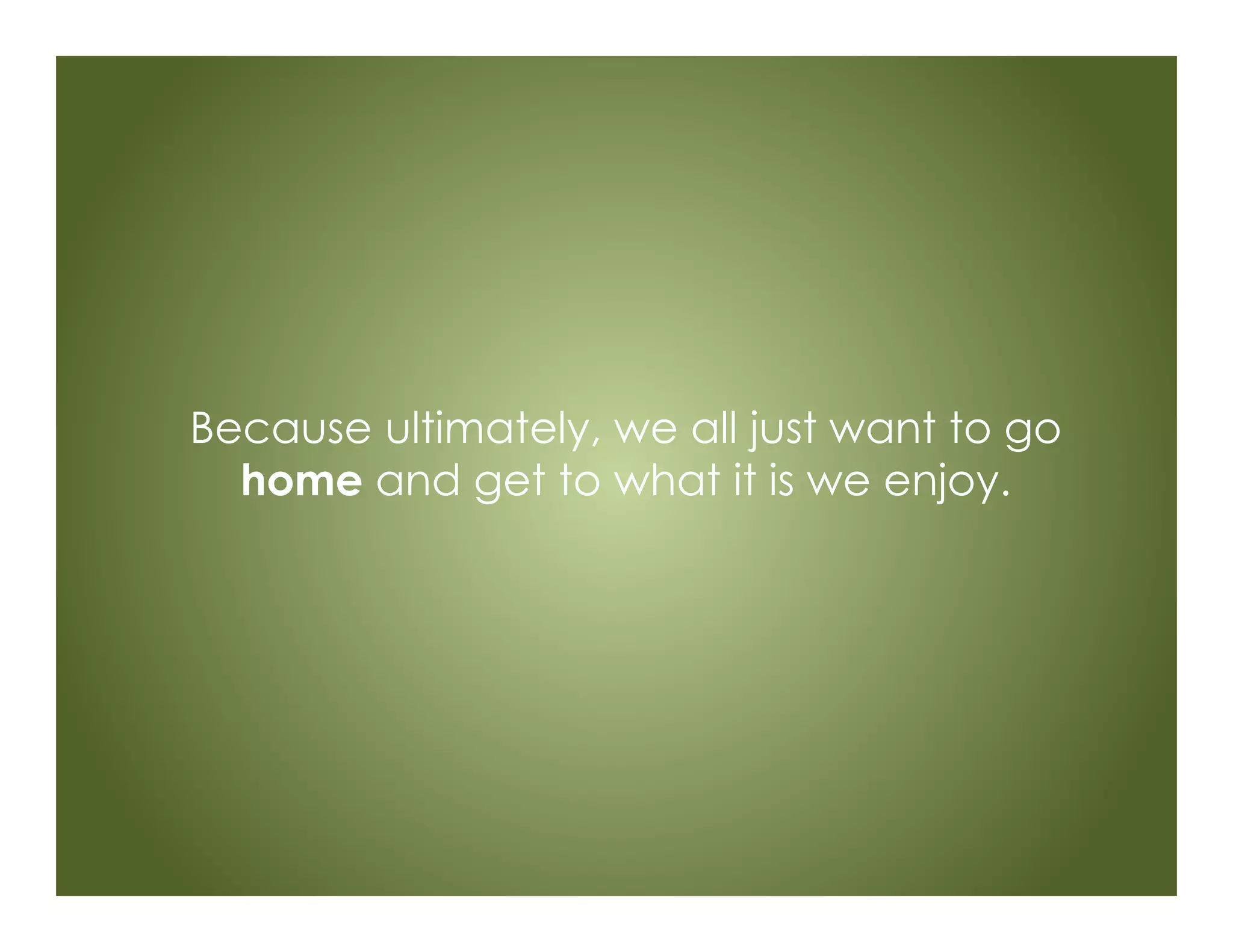 Because ultimately, we all just want to go home and get to what it is we enjoy.